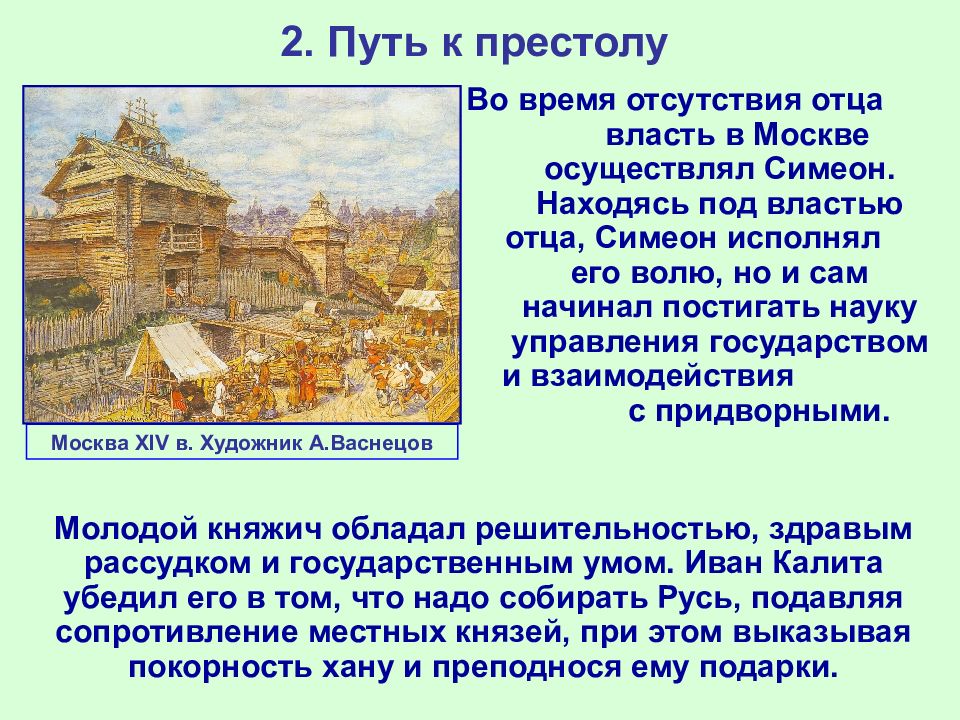 2. Путь к престолу

Во время отсутствия отца власть в Москве осуществлял Симеон. Находясь под властью отца, Симеон исполнял его волю, но и сам начинал постигать науку управления государством и взаимодействия с придворными.

Москва XIV в. Художник А.Васнецов

Молодой княжич обладал решительностью, здравым рассудком и государственным умом. Иван Калита убедил его в том, что надо собирать Русь, подавляя сопротивление местных князей, при этом выказывая покорность хану и преподнося ему подарки.